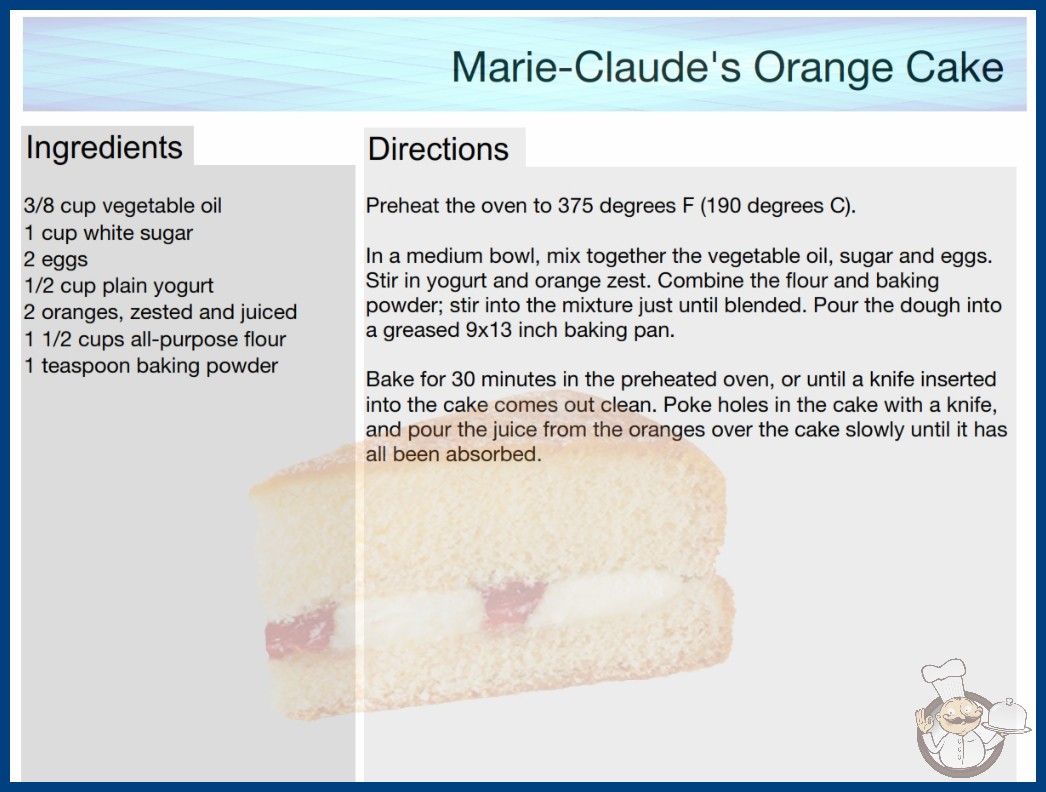 Marie-Claude's Orange Cake

Ingredients

3/8 cup vegetable oil
1 cup white sugar
2 eggs
1/2 cup plain yogurt
2 oranges, zested and juiced
1 1/2 cups all-purpose flour
1 teaspoon baking powder

Directions

Preheat the oven to 375 degrees F (190 degrees C).

In a medium bowl, mix together the vegetable oil, sugar and eggs. Stir in yogurt and orange zest. Combine the flour and baking powder; stir into the mixture just until blended. Pour the dough into a greased 9x13 inch baking pan.

Bake for 30 minutes in the preheated oven, or until a knife inserted into the cake comes out clean. Poke holes in the cake with a knife, and pour the juice from the oranges over the cake slowly until it has all been absorbed.